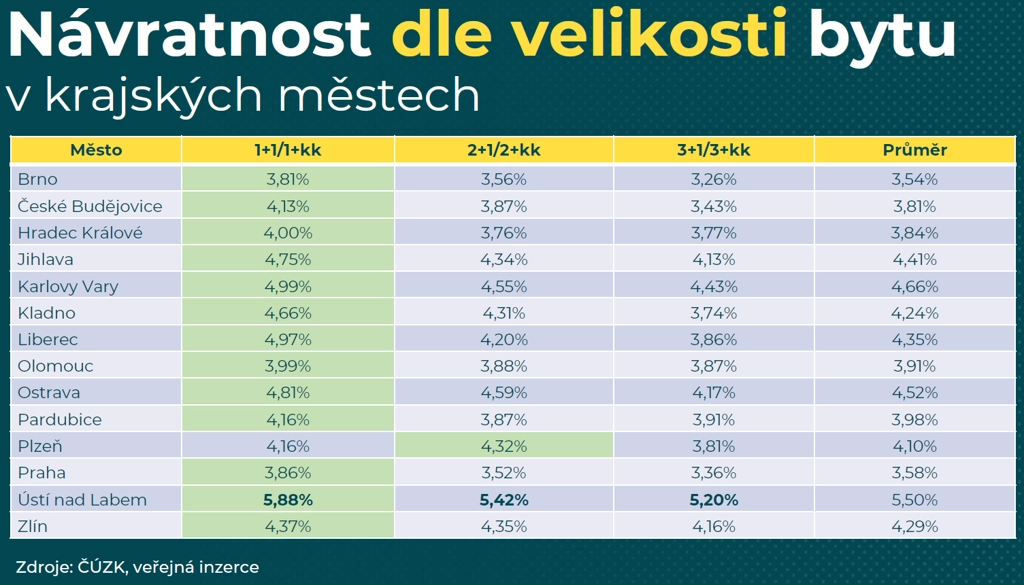 Návratnost dle velikosti bytu
v krajských městech

| Město | 1+1/1+kk | 2+1/2+kk | 3+1/3+kk | Průměr |
|---|---|---|---|---|
| Brno | 3,81% | 3,56% | 3,26% | 3,54% |
| České Budějovice | 4,13% | 3,87% | 3,43% | 3,81% |
| Hradec Králové | 4,00% | 3,76% | 3,77% | 3,84% |
| Jihlava | 4,75% | 4,34% | 4,13% | 4,41% |
| Karlovy Vary | 4,99% | 4,55% | 4,43% | 4,66% |
| Kladno | 4,66% | 4,31% | 3,74% | 4,24% |
| Liberec | 4,97% | 4,20% | 3,86% | 4,35% |
| Olomouc | 3,99% | 3,88% | 3,87% | 3,91% |
| Ostrava | 4,81% | 4,59% | 4,17% | 4,52% |
| Pardubice | 4,16% | 3,87% | 3,91% | 3,98% |
| Plzeň | 4,16% | 4,32% | 3,81% | 4,10% |
| Praha | 3,86% | 3,52% | 3,36% | 3,58% |
| Ústí nad Labem | 5,88% | 5,42% | 5,20% | 5,50% |
| Zlín | 4,37% | 4,35% | 4,16% | 4,29% |

Zdroje: ČÚZK, veřejná inzerce